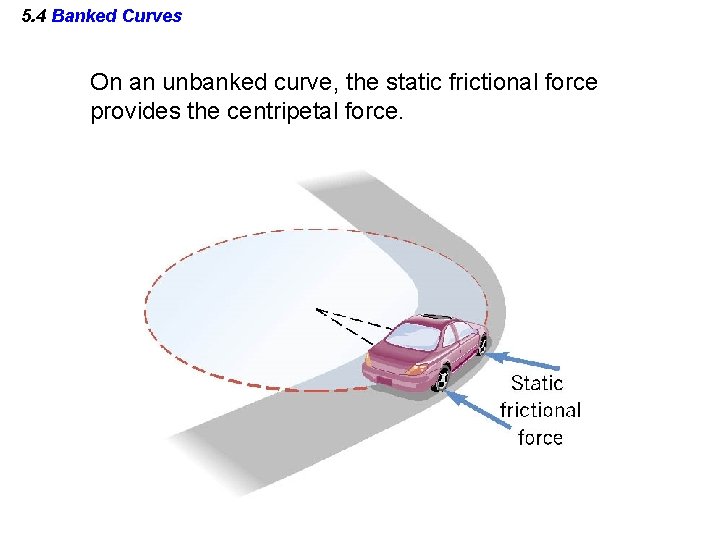 5.4 Banked Curves

On an unbanked curve, the static frictional force provides the centripetal force.

Static frictional force